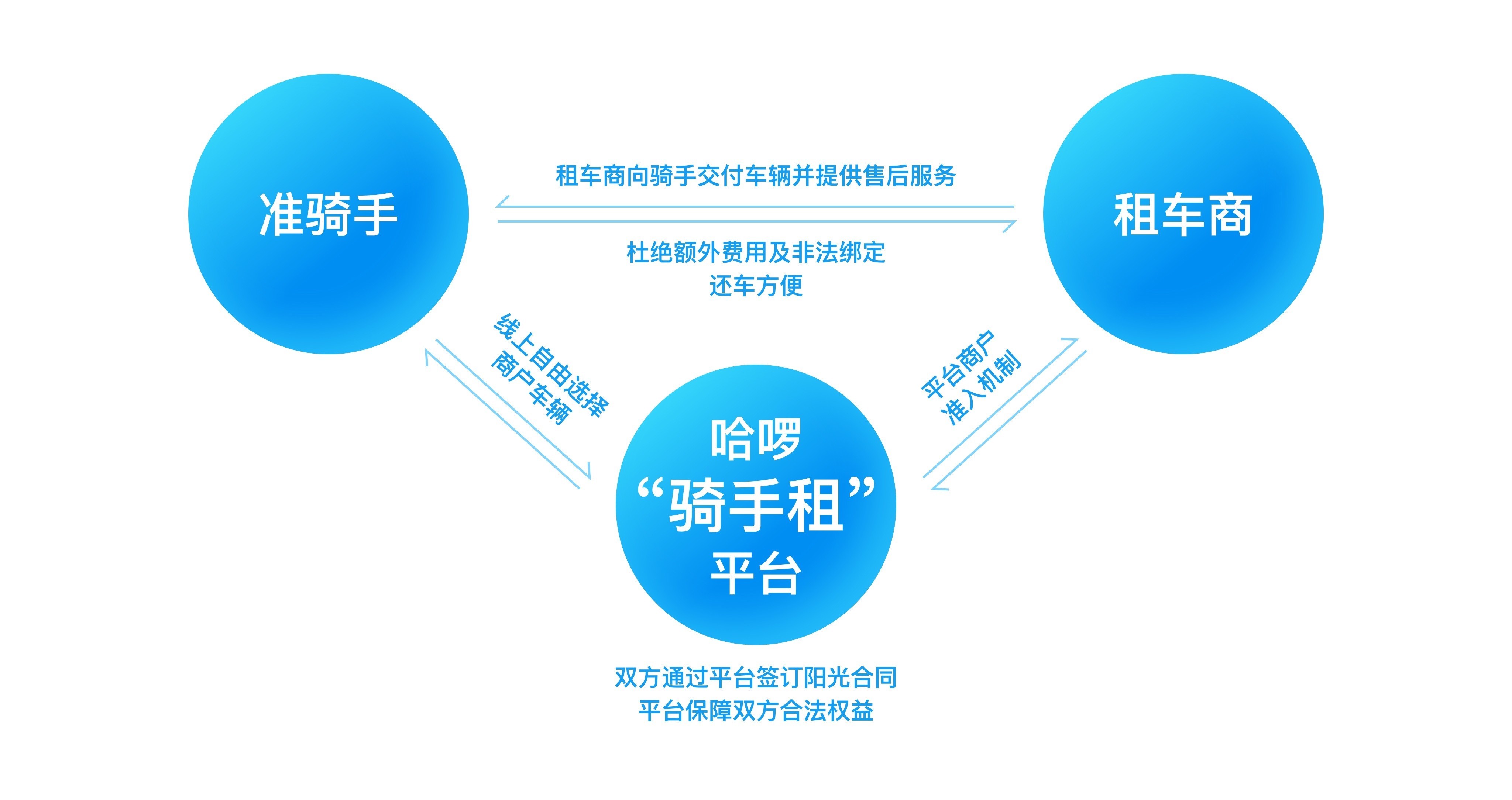 准骑手

租车商向骑手交付车辆并提供售后服务

杜绝额外费用及非法绑定
还车方便

租车商

线上自由选择
商户车辆

平台商户
准入机制

哈啰
“骑手租”
平台

双方通过平台签订阳光合同
平台保障双方合法权益